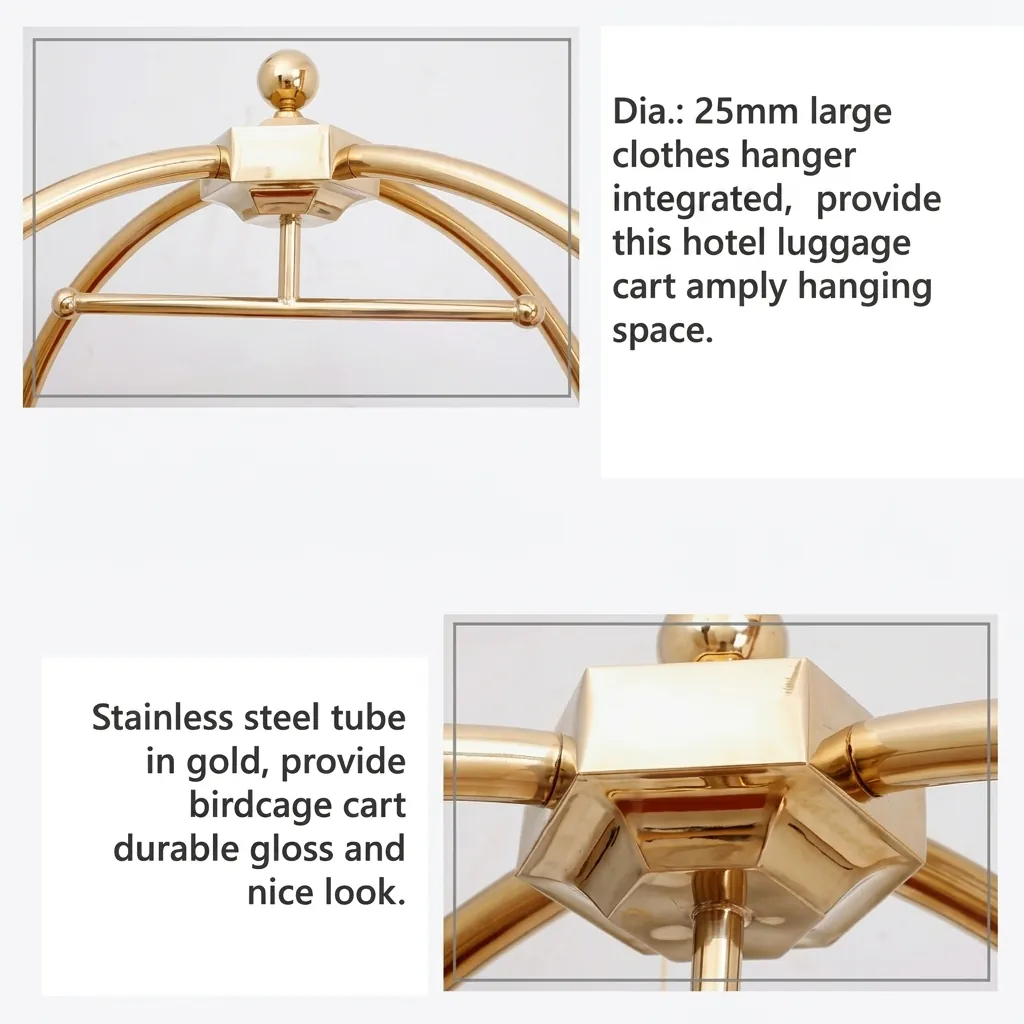 Dia.: 25mm large clothes hanger integrated, provide this hotel luggage cart amply hanging space.

Stainless steel tube in gold, provide birdcage cart durable gloss and nice look.